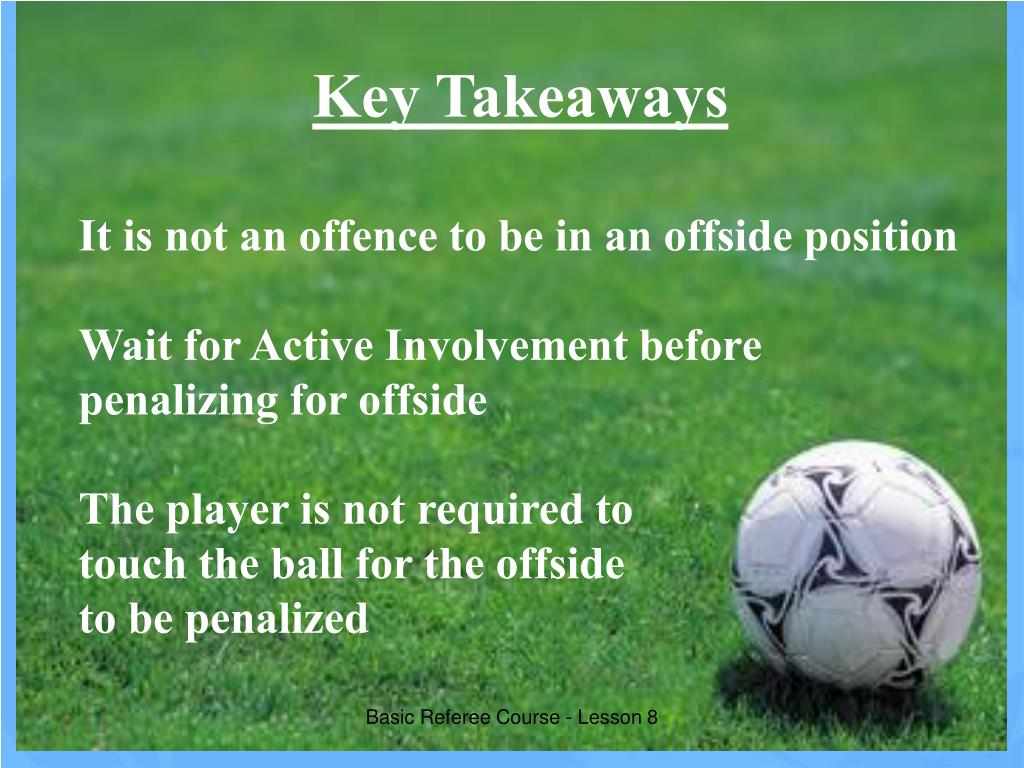 Key Takeaways

It is not an offence to be in an offside position

Wait for Active Involvement before penalizing for offside

The player is not required to touch the ball for the offside to be penalized

Basic Referee Course - Lesson 8